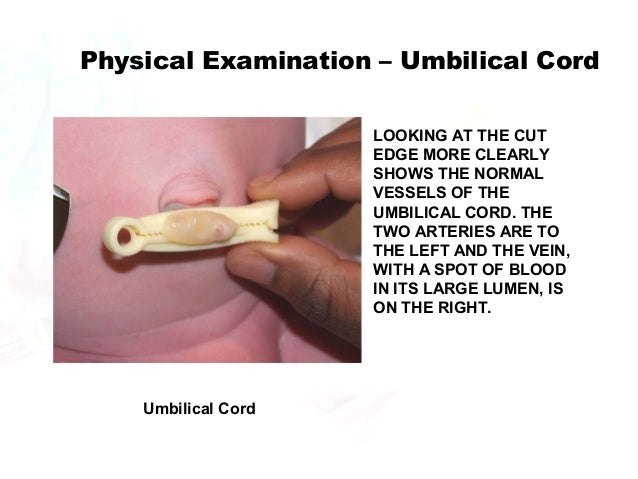 Physical Examination – Umbilical Cord

LOOKING AT THE CUT EDGE MORE CLEARLY SHOWS THE NORMAL VESSELS OF THE UMBILICAL CORD. THE TWO ARTERIES ARE TO THE LEFT AND THE VEIN, WITH A SPOT OF BLOOD IN ITS LARGE LUMEN, IS ON THE RIGHT.

Umbilical Cord